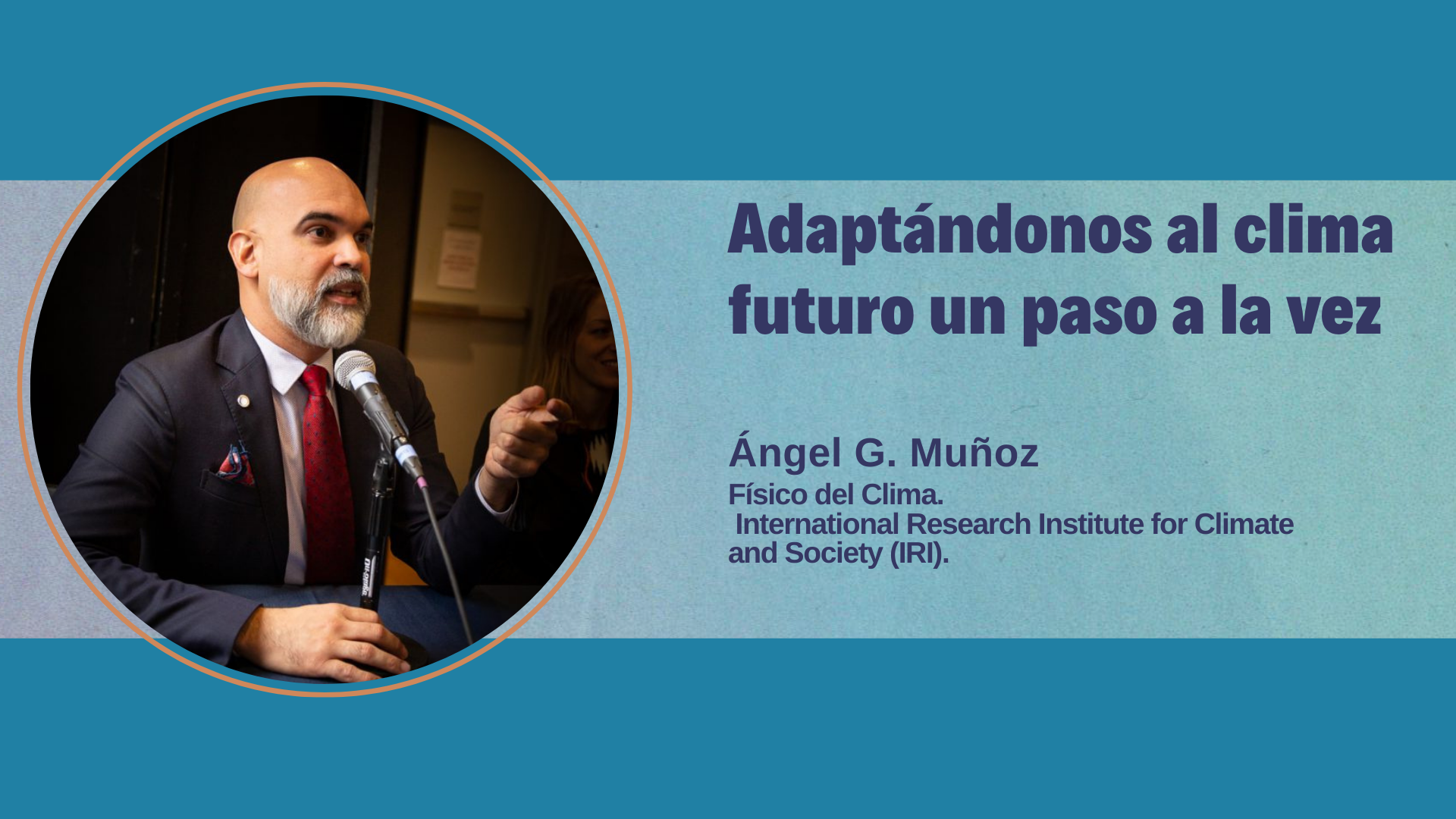 Adaptándonos al clima futuro un paso a la vez

Ángel G. Muñoz
Físico del Clima.
International Research Institute for Climate and Society (IRI).